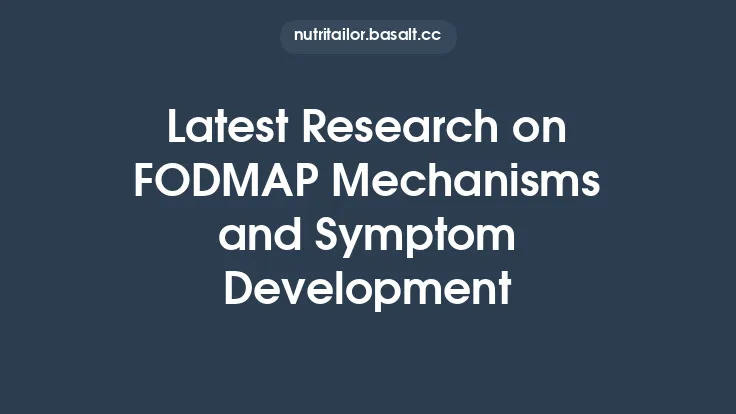 nutritailor.basalt.cc

Latest Research on FODMAP Mechanisms and Symptom Development